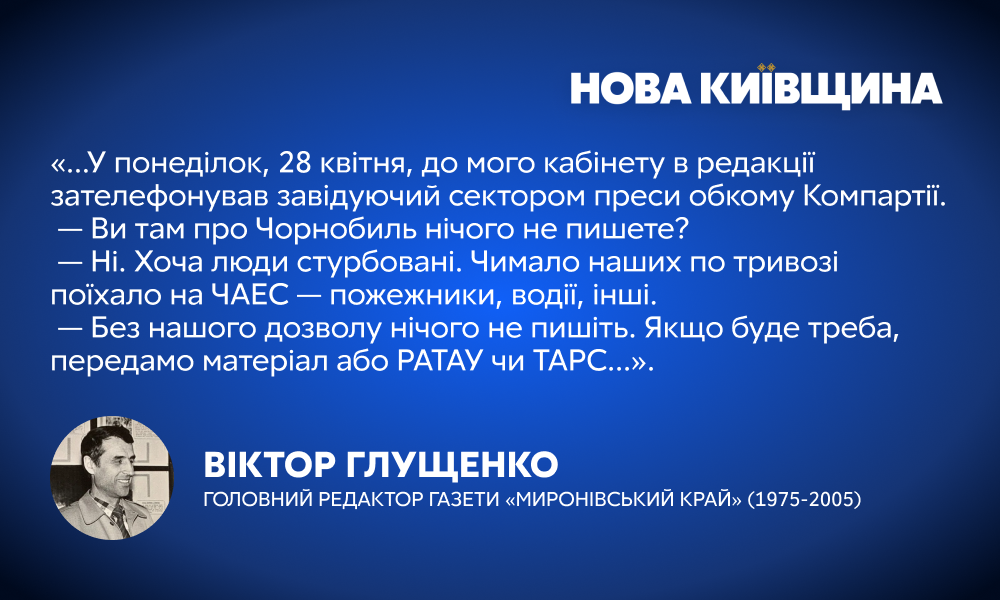 НОВА КИЇВЩИНА

«...У понеділок, 28 квітня, до мого кабінету в редакції зателефонував завідуючий сектором преси обкому Компартії.
— Ви там про Чорнобиль нічого не пишете?
— Ні. Хоча люди стурбовані. Чимало наших по тривозі поїхало на ЧАЕС — пожежники, водії, інші.
— Без нашого дозволу нічого не пишіть. Якщо буде треба, передамо матеріал або РАТАУ чи ТАРС...».

ВІКТОР ГЛУЩЕНКО
ГОЛОВНИЙ РЕДАКТОР ГАЗЕТИ «МИРОНІВСЬКИЙ КРАЙ» (1975-2005)